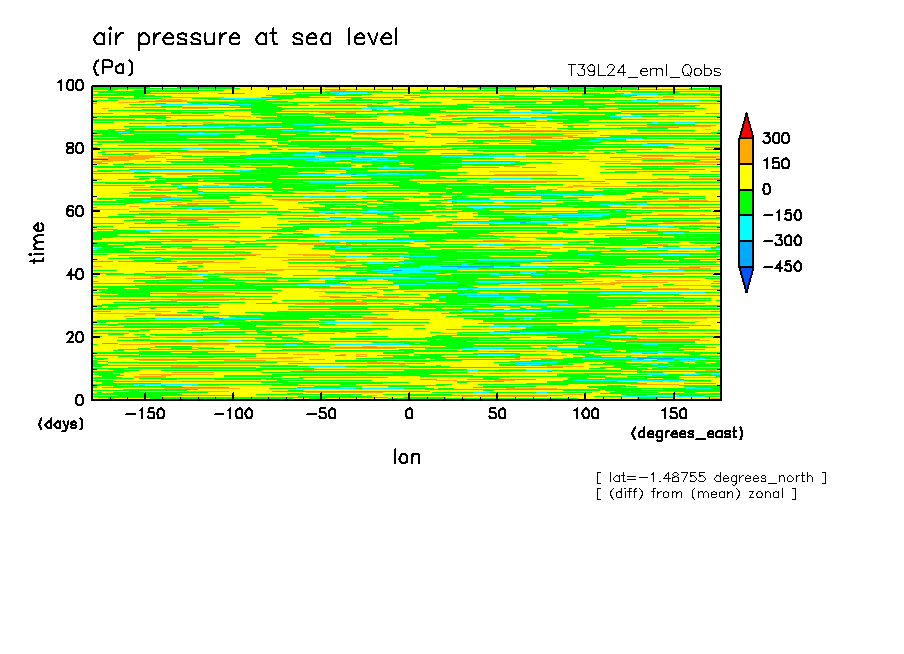 air pressure at sea level
(Pa)
T39L24_eml_Qobs

100
80
60
40
20
0
time
(days)

−150 −100 −50 0 50 100 150
(degrees_east)
lon

300
150
0
−150
−300
−450

[ lat=−1.48755 degrees_north ]
[ (diff) from (mean) zonal ]